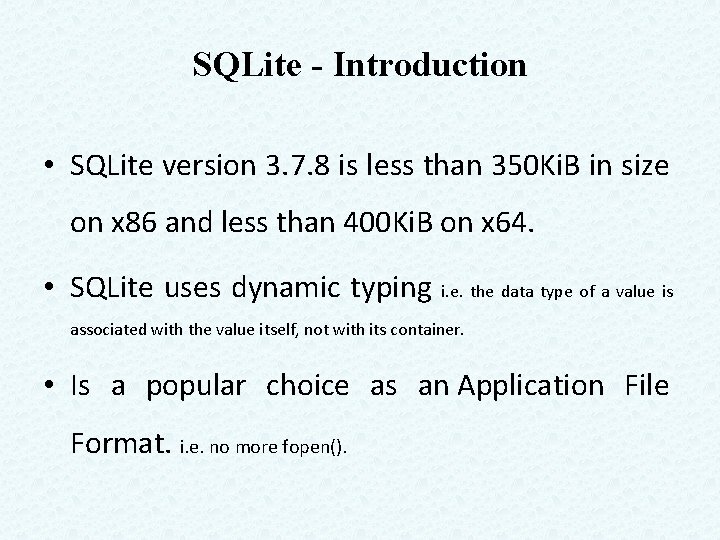 SQLite - Introduction

• SQLite version 3.7.8 is less than 350KiB in size on x86 and less than 400KiB on x64.

• SQLite uses dynamic typing i.e. the data type of a value is associated with the value itself, not with its container.

• Is a popular choice as an Application File Format. i.e. no more fopen().